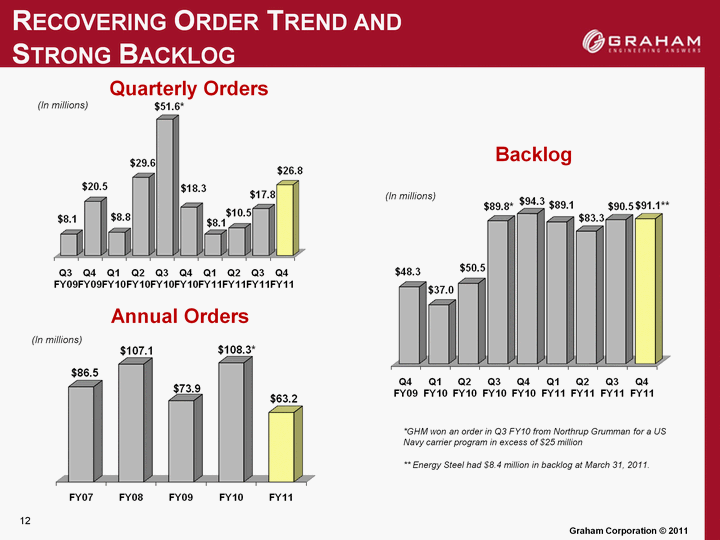 RECOVERING ORDER TREND AND STRONG BACKLOG

GRAHAM
ENGINEERING ANSWERS

Quarterly Orders

(In millions)

$8.1 $20.5 $8.8 $29.6 $51.6* $18.3 $8.1 $10.5 $17.8 $26.8

Q3 FY09 Q4 FY09 Q1 FY10 Q2 FY10 Q3 FY10 Q4 FY10 Q1 FY11 Q2 FY11 Q3 FY11 Q4 FY11

Annual Orders

(In millions)

$86.5 $107.1 $73.9 $108.3* $63.2

FY07 FY08 FY09 FY10 FY11

Backlog

(In millions)

$48.3 $37.0 $50.5 $89.8* $94.3 $89.1 $83.3 $90.5 $91.1**

Q4 FY09 Q1 FY10 Q2 FY10 Q3 FY10 Q4 FY10 Q1 FY11 Q2 FY11 Q3 FY11 Q4 FY11

*GHM won an order in Q3 FY10 from Northrup Grumman for a US Navy carrier program in excess of $25 million

** Energy Steel had $8.4 million in backlog at March 31, 2011.

12

Graham Corporation © 2011